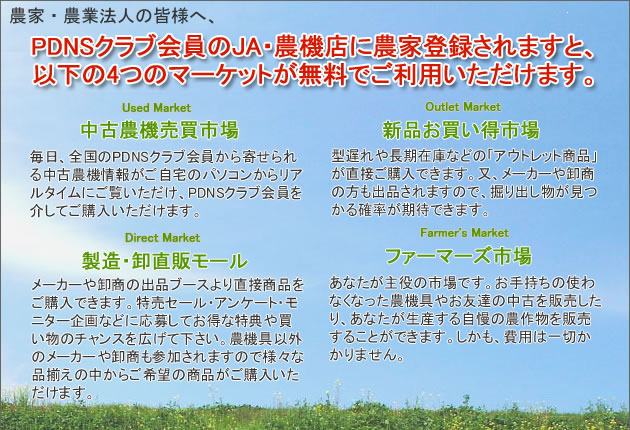 農家・農業法人の皆様へ、

PDNSクラブ会員のJA・農機店に農家登録されますと、以下の4つのマーケットが無料でご利用いただけます。

Used Market

中古農機売買市場

毎日、全国のPDNSクラブ会員から寄せられる中古農機情報がご自宅のパソコンからリアルタイムにご覧いただけ、PDNSクラブ会員を介してご購入いただけます。

Direct Market

製造・卸直販モール

メーカーや卸商の出品ブースより直接商品をご購入できます。特売セール・アンケート・モニター企画などに応募してお得な特典や買い物のチャンスを広げて下さい。農機具以外のメーカーや卸商も参加されますので様々な品揃えの中からご希望の商品がご購入いただけます。

Outlet Market

新品お買い得市場

型遅れや長期在庫などの「アウトレット商品」が直接ご購入できます。又、メーカーや卸商の方も出品されますので、掘り出し物が見つかる確率が期待できます。

Farmer's Market

ファーマーズ市場

あなたが主役の市場です。お手持ちの使わなくなった農機具やお友達の中古を販売したり、あなたが生産する自慢の農作物を販売することができます。しかも、費用は一切かかりません。